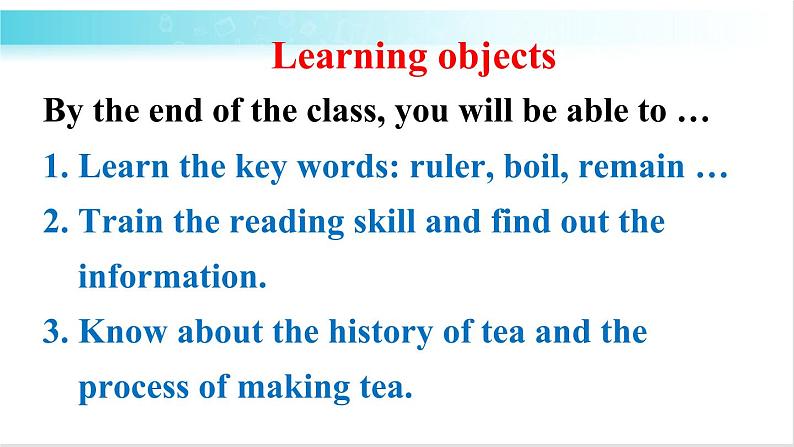 Learning objects

By the end of the class, you will be able to …

1. Learn the key words: ruler, boil, remain …

2. Train the reading skill and find out the information.

3. Know about the history of tea and the process of making tea.